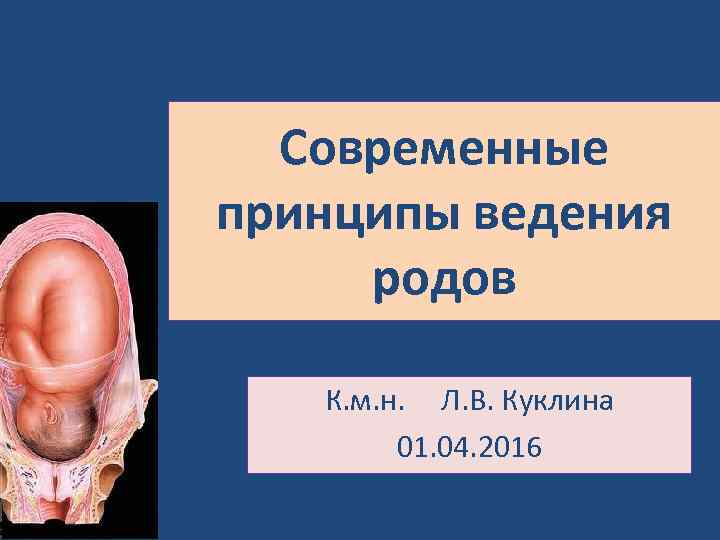 Современные принципы ведения родов

К.м.н. Л.В. Куклина
01.04.2016